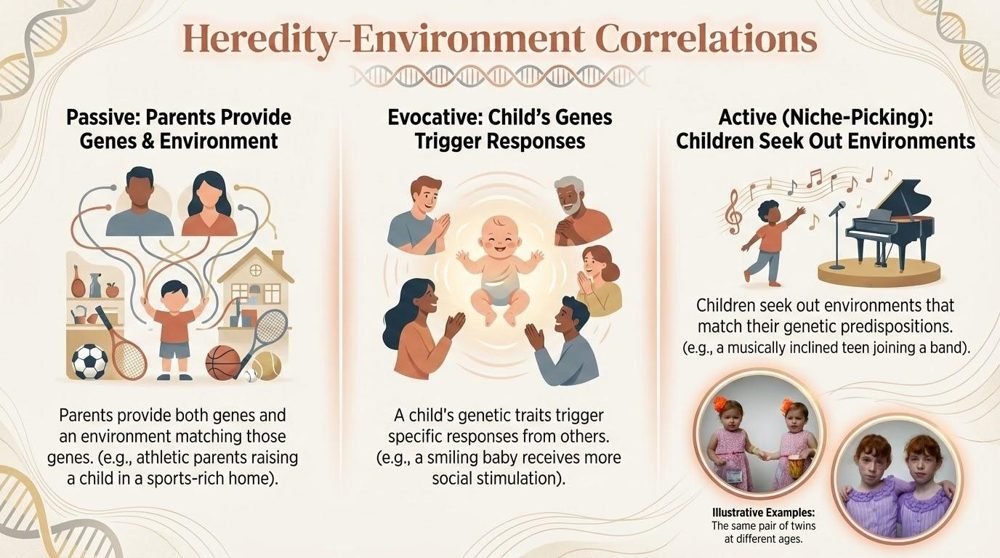 Heredity-Environment Correlations

Passive: Parents Provide Genes & Environment

Parents provide both genes and an environment matching those genes. (e.g., athletic parents raising a child in a sports-rich home).

Evocative: Child's Genes Trigger Responses

A child's genetic traits trigger specific responses from others. (e.g., a smiling baby receives more social stimulation).

Active (Niche-Picking): Children Seek Out Environments

Children seek out environments that match their genetic predispositions. (e.g., a musically inclined teen joining a band).

Illustrative Examples: The same pair of twins at different ages.